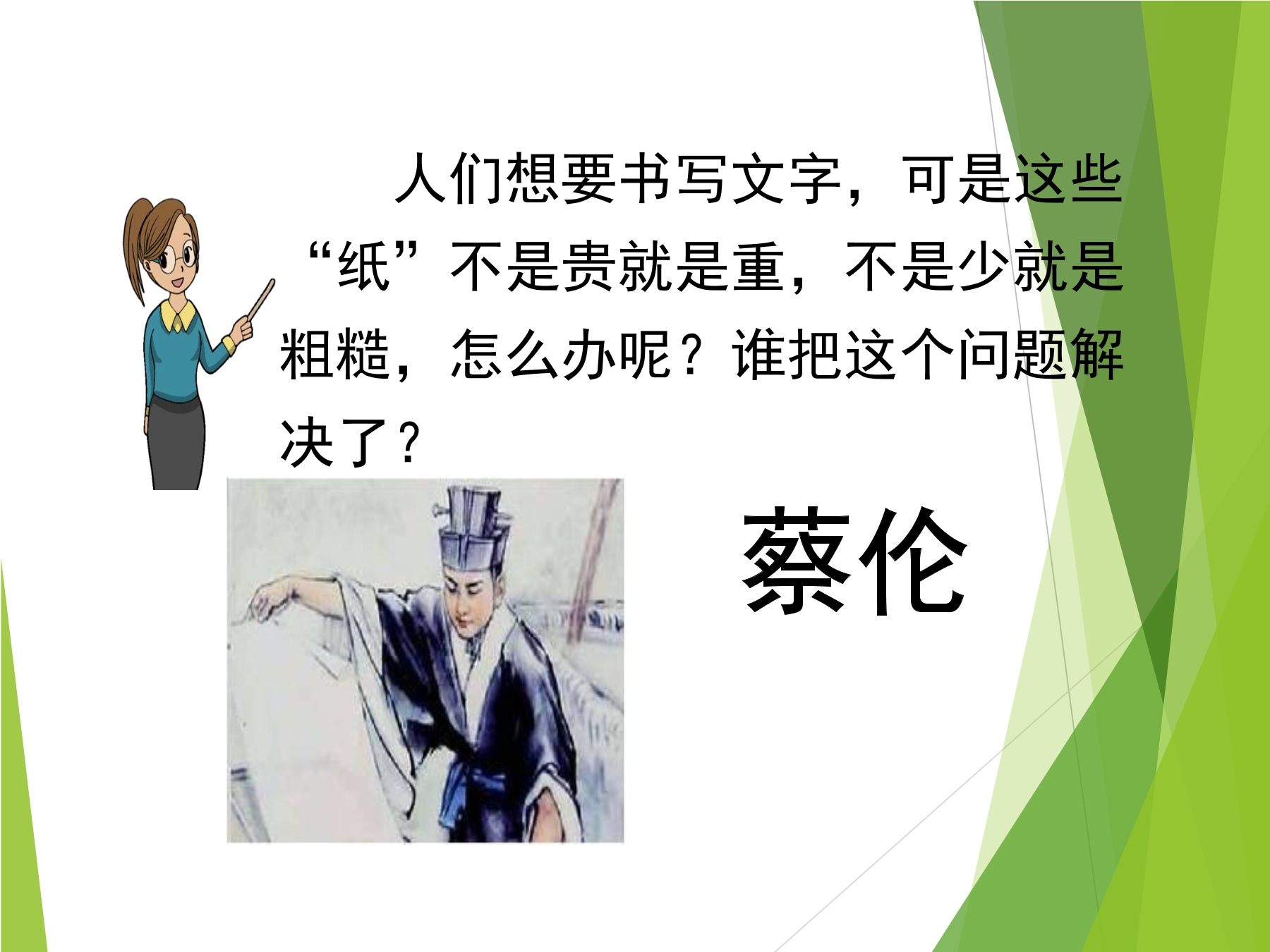 人们想要书写文字，可是这些“纸”不是贵就是重，不是少就是粗糙，怎么办呢？谁把这个问题解决了？

蔡伦